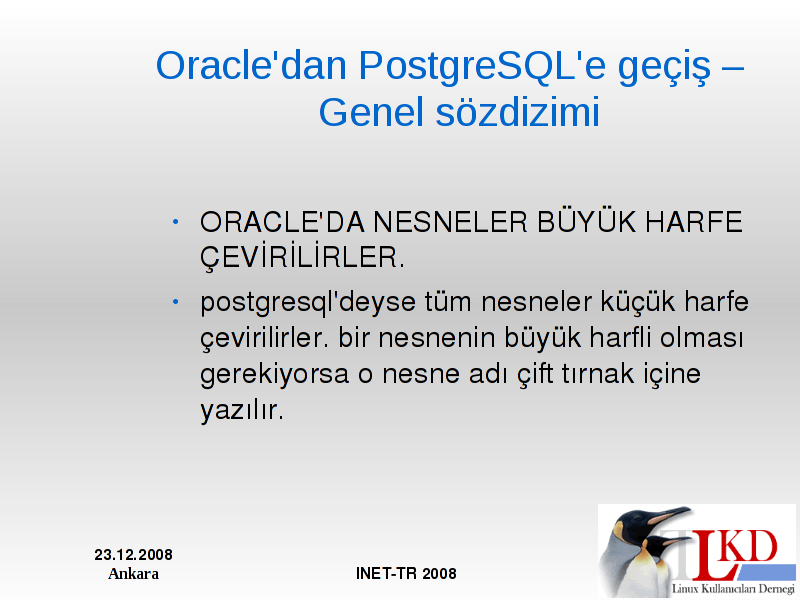 Oracle'dan PostgreSQL'e geçiş – Genel sözdizimi

• ORACLE'DA NESNELER BÜYÜK HARFE ÇEVİRİLİRLER.

• postgresql'deyse tüm nesneler küçük harfe çevirilirler. bir nesnenin büyük harfli olması gerekiyorsa o nesne adı çift tırnak içine yazılır.

23.12.2008
Ankara

INET-TR 2008

LKD
Linux Kullanıcıları Derneği